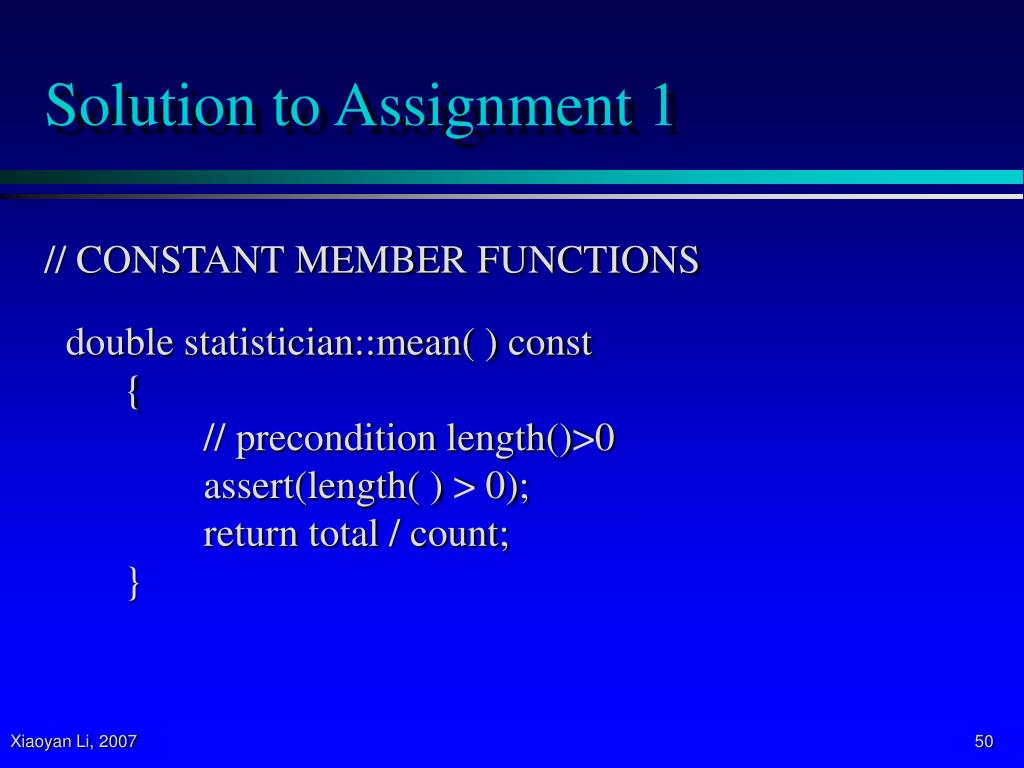 Solution to Assignment 1

// CONSTANT MEMBER FUNCTIONS

double statistician::mean( ) const
{
// precondition length()>0
assert(length( ) > 0);
return total / count;
}

Xiaoyan Li, 2007

50